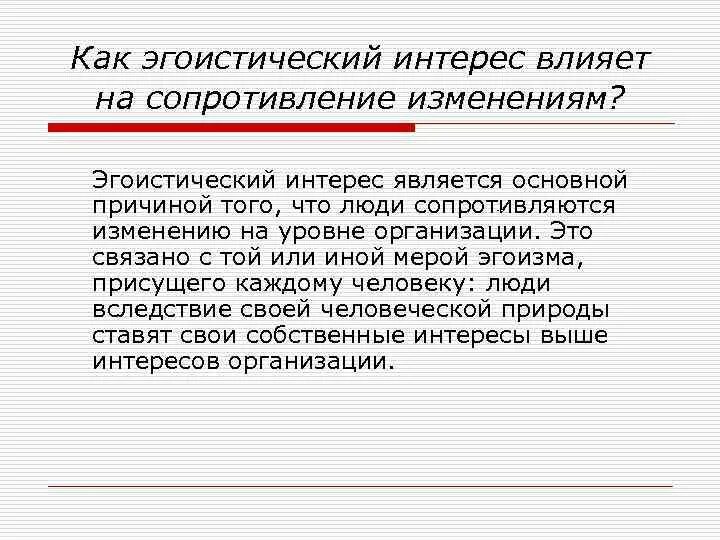 Как эгоистический интерес влияет на сопротивление изменениям?

Эгоистический интерес является основной причиной того, что люди сопротивляются изменению на уровне организации. Это связано с той или иной мерой эгоизма, присущего каждому человеку: люди вследствие своей человеческой природы ставят свои собственные интересы выше интересов организации.